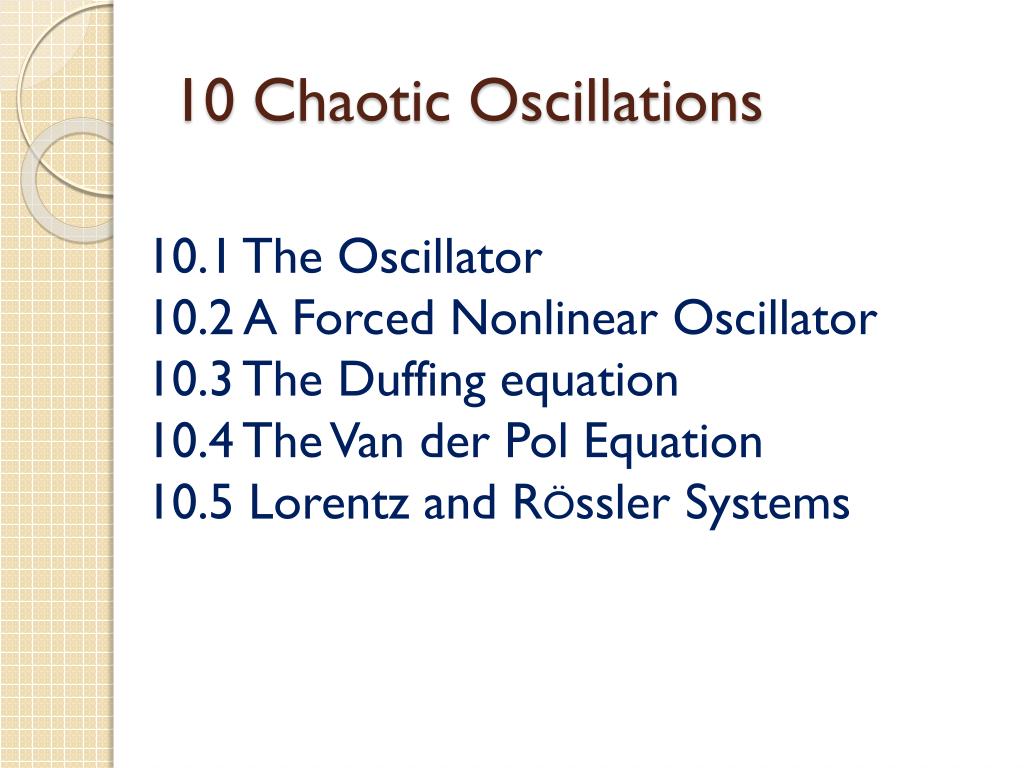 10 Chaotic Oscillations

10.1 The Oscillator
10.2 A Forced Nonlinear Oscillator
10.3 The Duffing equation
10.4 The Van der Pol Equation
10.5 Lorentz and RÖssler Systems